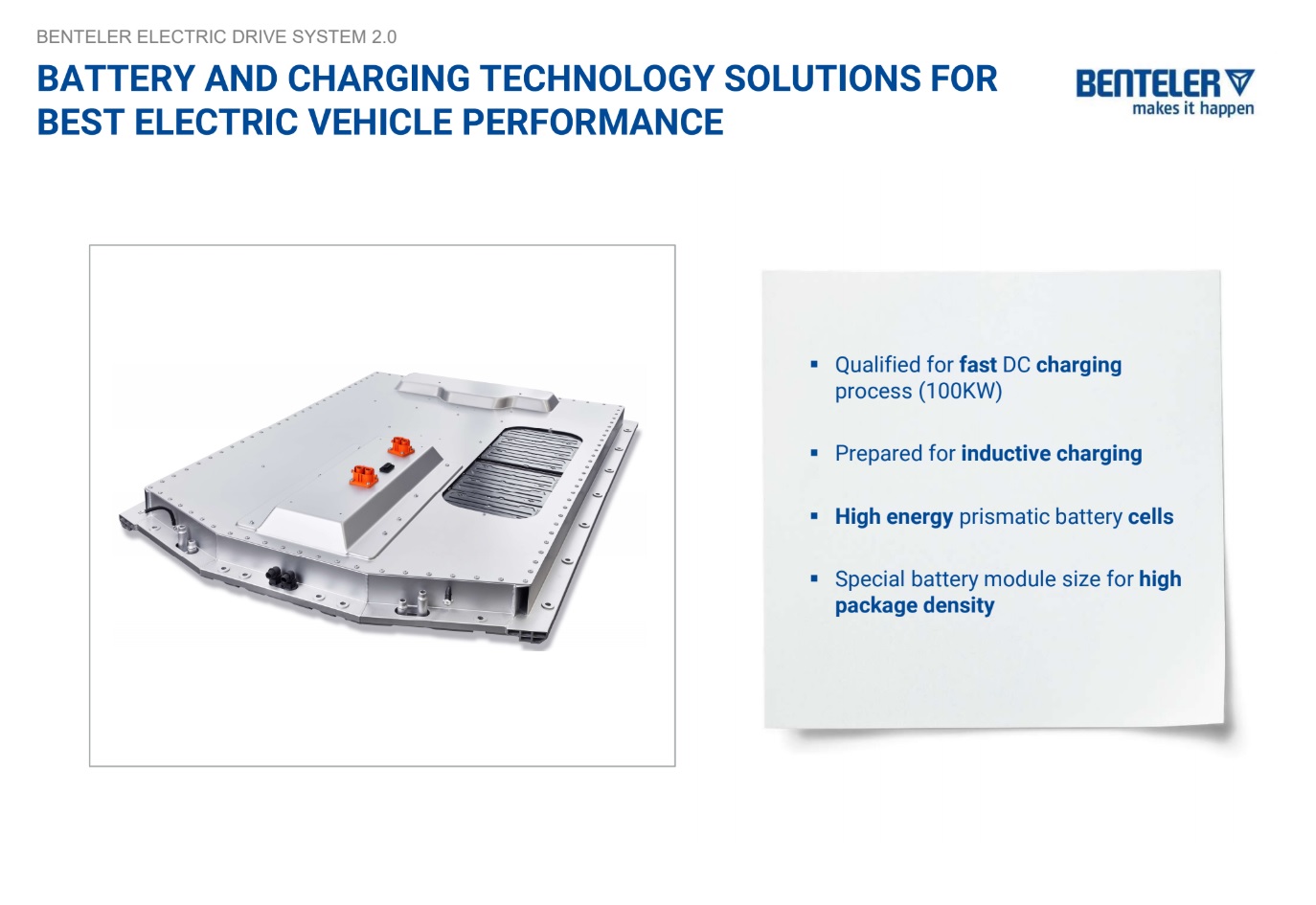 BENTELER ELECTRIC DRIVE SYSTEM 2.0

BATTERY AND CHARGING TECHNOLOGY SOLUTIONS FOR BEST ELECTRIC VEHICLE PERFORMANCE

BENTELER
makes it happen

▪ Qualified for fast DC charging process (100KW)

▪ Prepared for inductive charging

▪ High energy prismatic battery cells

▪ Special battery module size for high package density